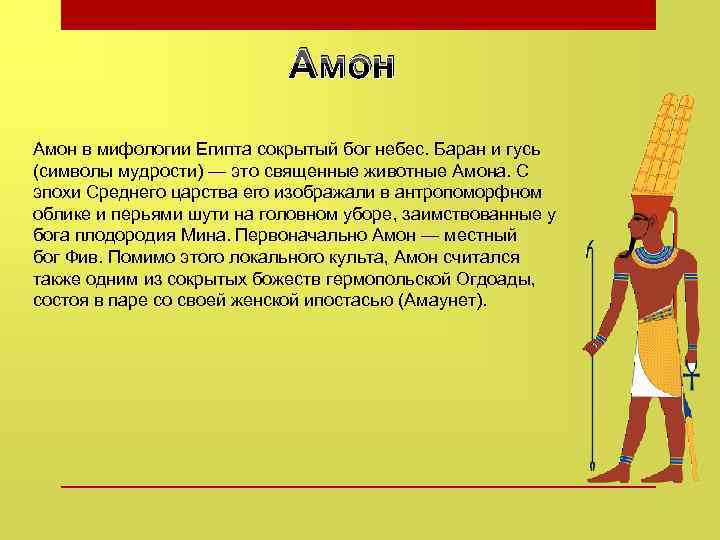 Амон

Амон в мифологии Египта сокрытый бог небес. Баран и гусь (символы мудрости) — это священные животные Амона. С эпохи Среднего царства его изображали в антропоморфном облике и перьями шути на головном уборе, заимствованные у бога плодородия Мина. Первоначально Амон — местный бог Фив. Помимо этого локального культа, Амон считался также одним из сокрытых божеств гермопольской Огдоады, состоя в паре со своей женской ипостасью (Амаунет).